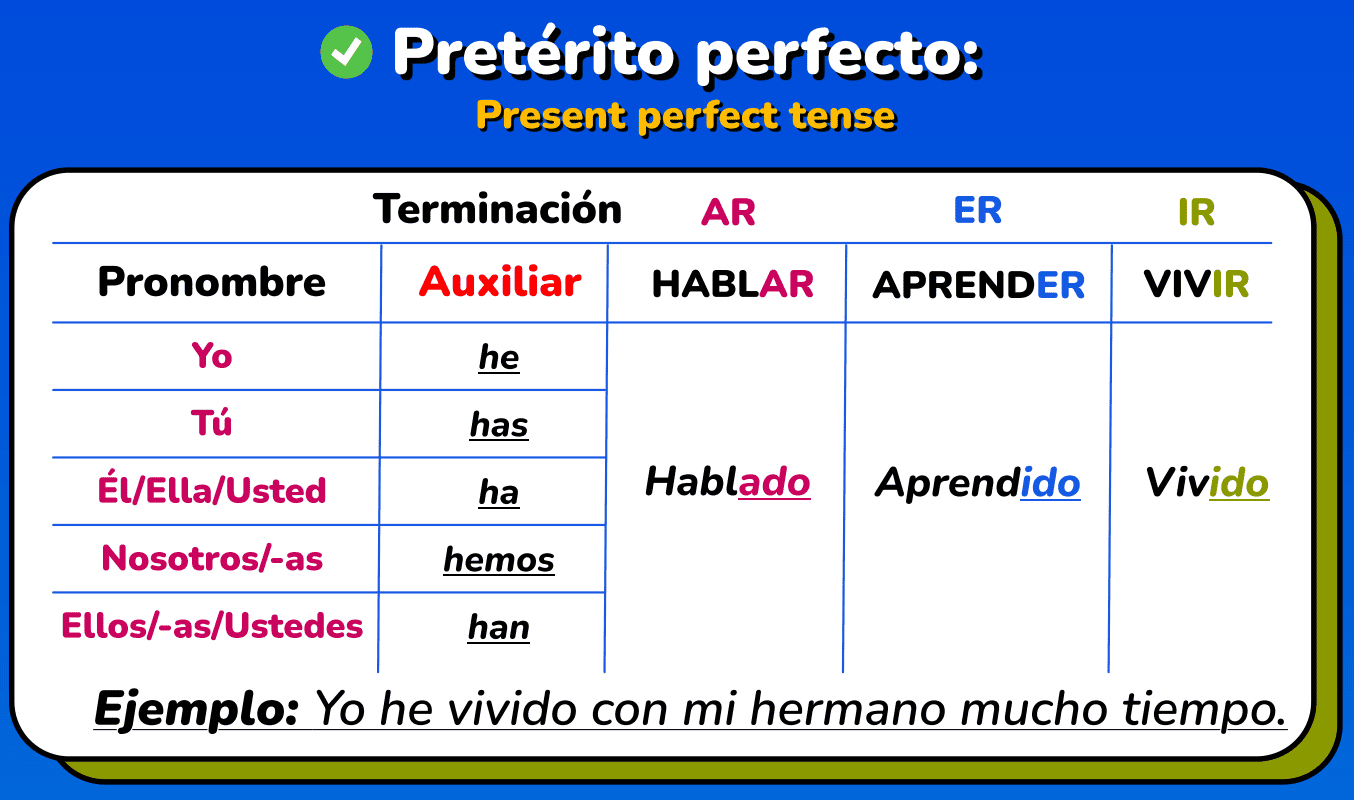 Pretérito perfecto:
Present perfect tense

| | Terminación | AR | ER | IR |
|---|---|---|---|---|
| Pronombre | Auxiliar | HABLAR | APRENDER | VIVIR |
| Yo | he | Hablado | Aprendido | Vivido |
| Tú | has | | | |
| Él/Ella/Usted | ha | | | |
| Nosotros/-as | hemos | | | |
| Ellos/-as/Ustedes | han | | | |

Ejemplo: Yo he vivido con mi hermano mucho tiempo.